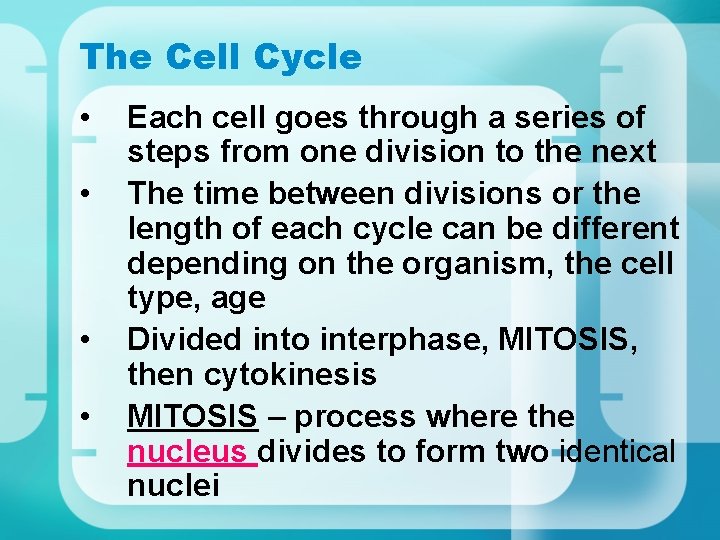 The Cell Cycle

• Each cell goes through a series of steps from one division to the next

• The time between divisions or the length of each cycle can be different depending on the organism, the cell type, age

• Divided into interphase, MITOSIS, then cytokinesis

• MITOSIS – process where the nucleus divides to form two identical nuclei